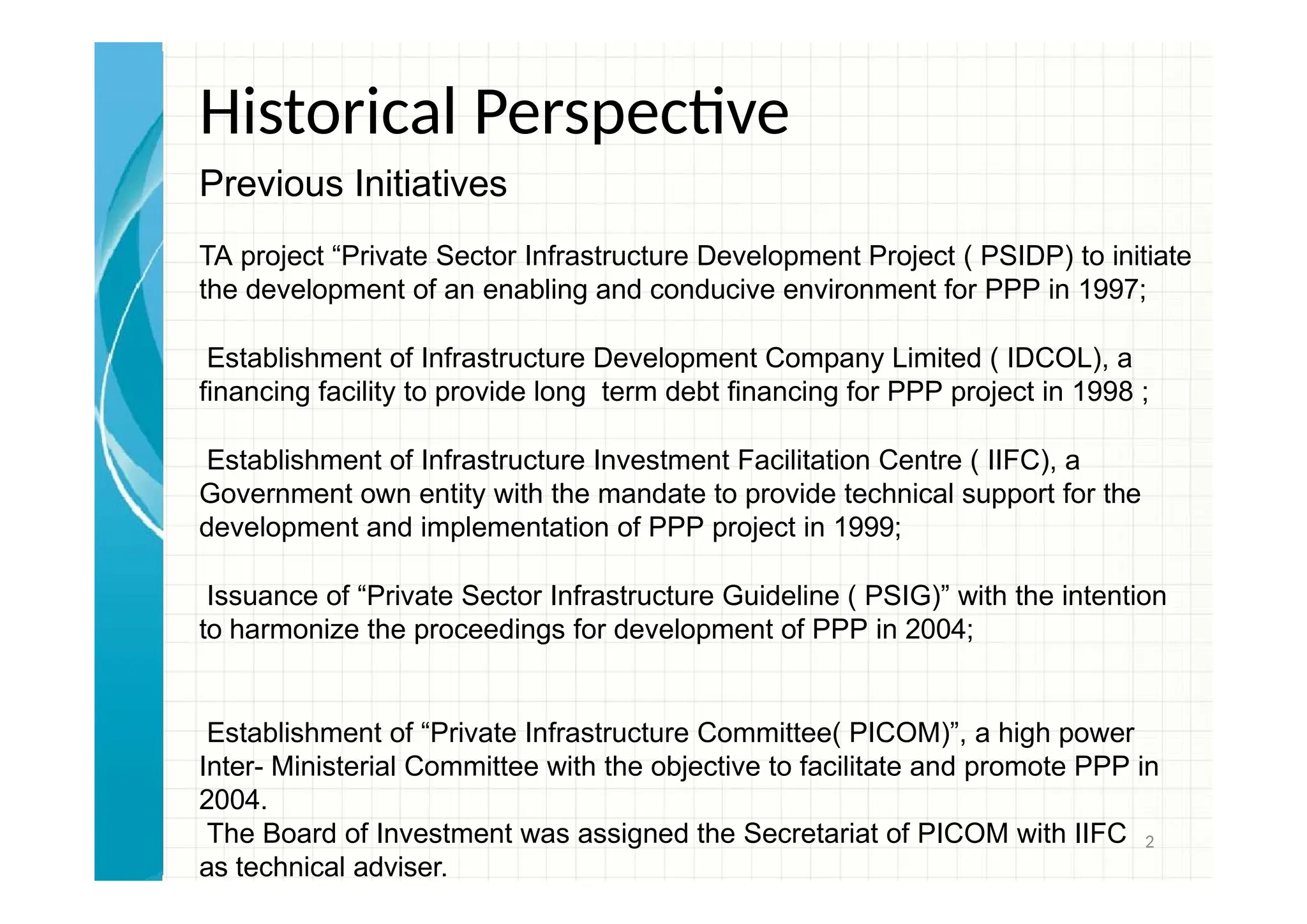 Historical Perspective

Previous Initiatives

TA project “Private Sector Infrastructure Development Project ( PSIDP) to initiate the development of an enabling and conducive environment for PPP in 1997;

Establishment of Infrastructure Development Company Limited ( IDCOL), a financing facility to provide long term debt financing for PPP project in 1998 ;

Establishment of Infrastructure Investment Facilitation Centre ( IIFC), a Government own entity with the mandate to provide technical support for the development and implementation of PPP project in 1999;

Issuance of “Private Sector Infrastructure Guideline ( PSIG)” with the intention to harmonize the proceedings for development of PPP in 2004;

Establishment of “Private Infrastructure Committee( PICOM)”, a high power Inter- Ministerial Committee with the objective to facilitate and promote PPP in 2004.
The Board of Investment was assigned the Secretariat of PICOM with IIFC as technical adviser.

2